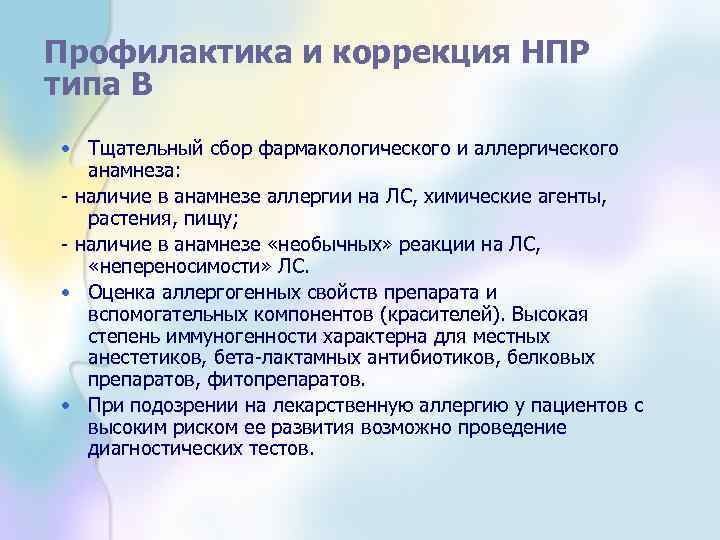 Профилактика и коррекция НПР типа В

• Тщательный сбор фармакологического и аллергического анамнеза:
- наличие в анамнезе аллергии на ЛС, химические агенты, растения, пищу;
- наличие в анамнезе «необычных» реакции на ЛС, «непереносимости» ЛС.
• Оценка аллергогенных свойств препарата и вспомогательных компонентов (красителей). Высокая степень иммуногенности характерна для местных анестетиков, бета-лактамных антибиотиков, белковых препаратов, фитопрепаратов.
• При подозрении на лекарственную аллергию у пациентов с высоким риском ее развития возможно проведение диагностических тестов.